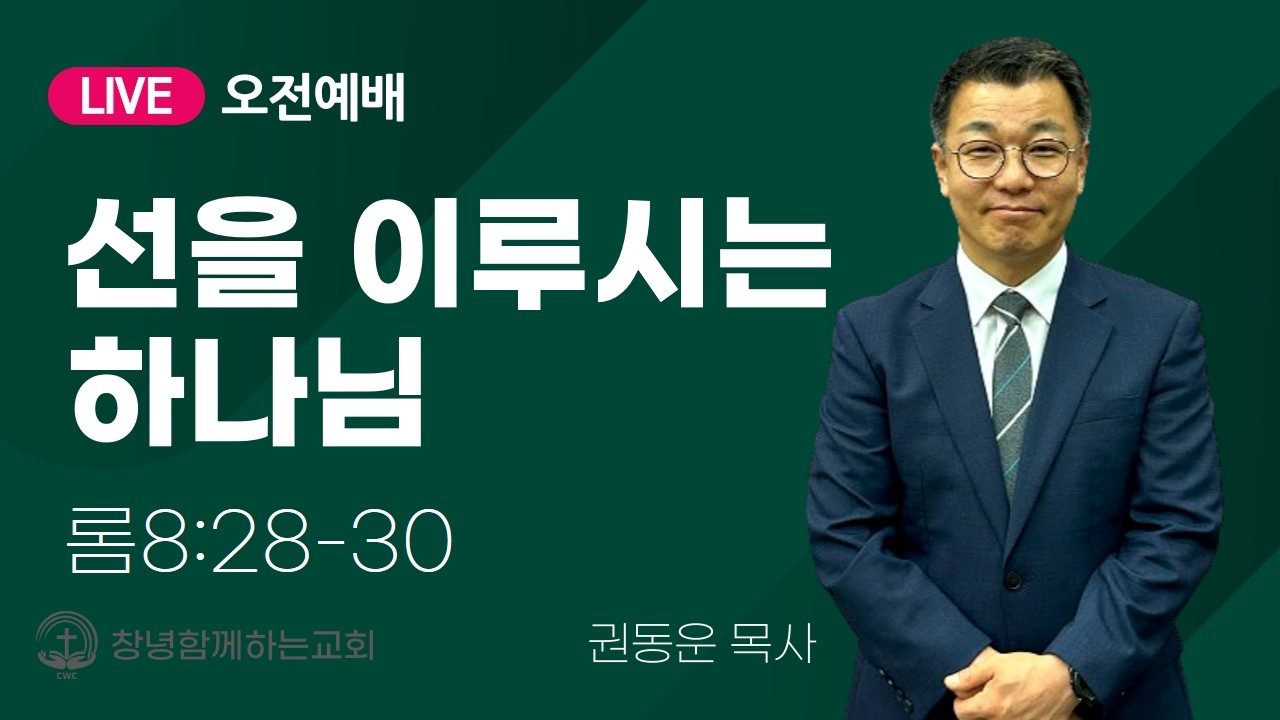 LIVE 오전예배

선을 이루시는 하나님

롬8:28-30

CWC 창녕함께하는교회

권동운 목사